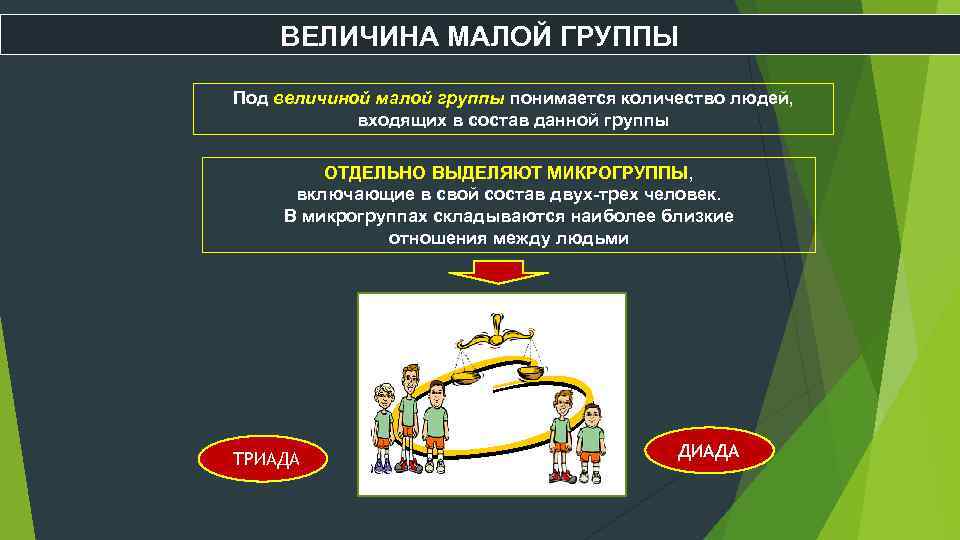 ВЕЛИЧИНА МАЛОЙ ГРУППЫ

Под величиной малой группы понимается количество людей, входящих в состав данной группы

ОТДЕЛЬНО ВЫДЕЛЯЮТ МИКРОГРУППЫ, включающие в свой состав двух-трех человек. В микрогруппах складываются наиболее близкие отношения между людьми

ТРИАДА

ДИАДА